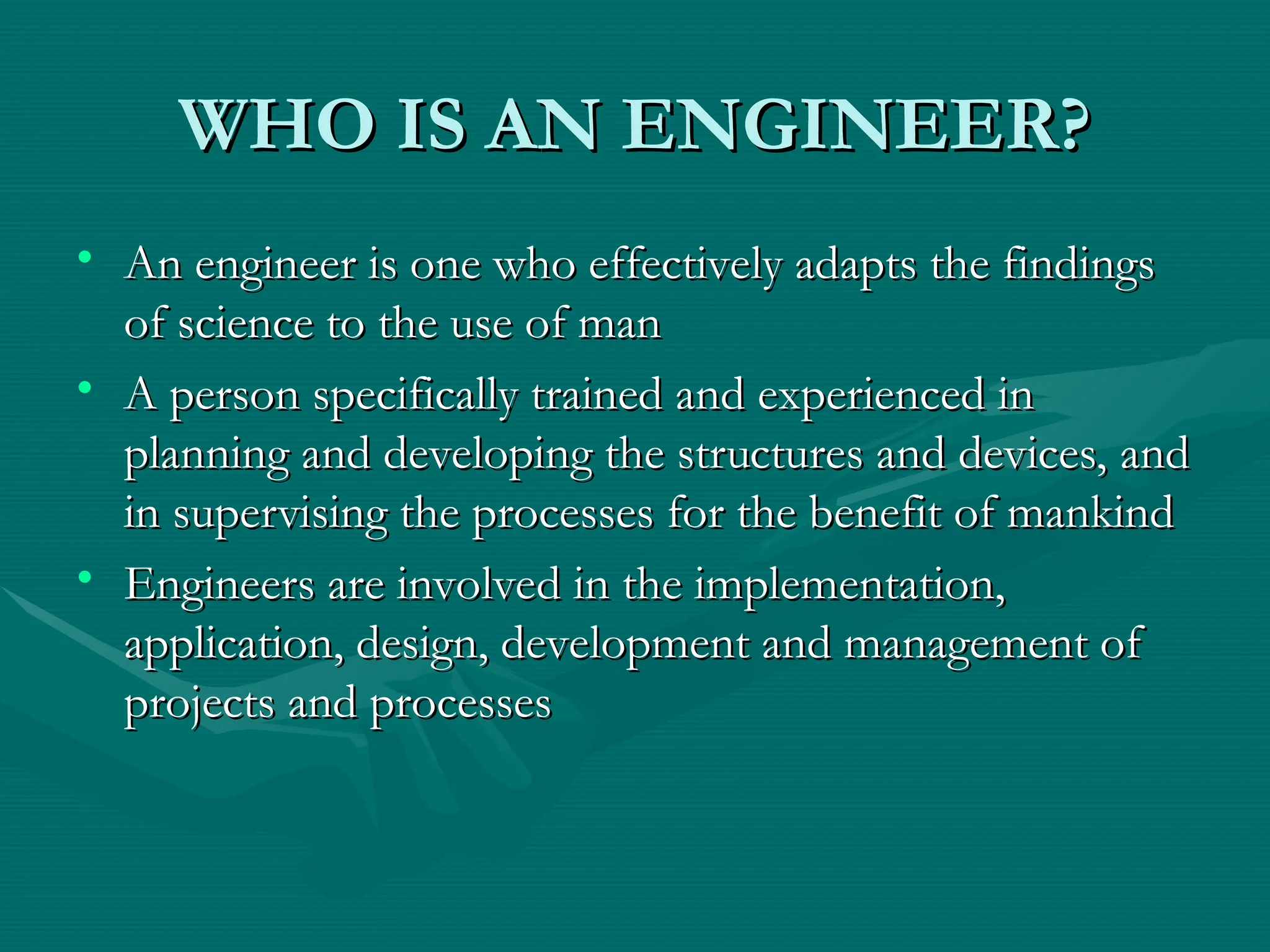 WHO IS AN ENGINEER?

• An engineer is one who effectively adapts the findings of science to the use of man

• A person specifically trained and experienced in planning and developing the structures and devices, and in supervising the processes for the benefit of mankind

• Engineers are involved in the implementation, application, design, development and management of projects and processes